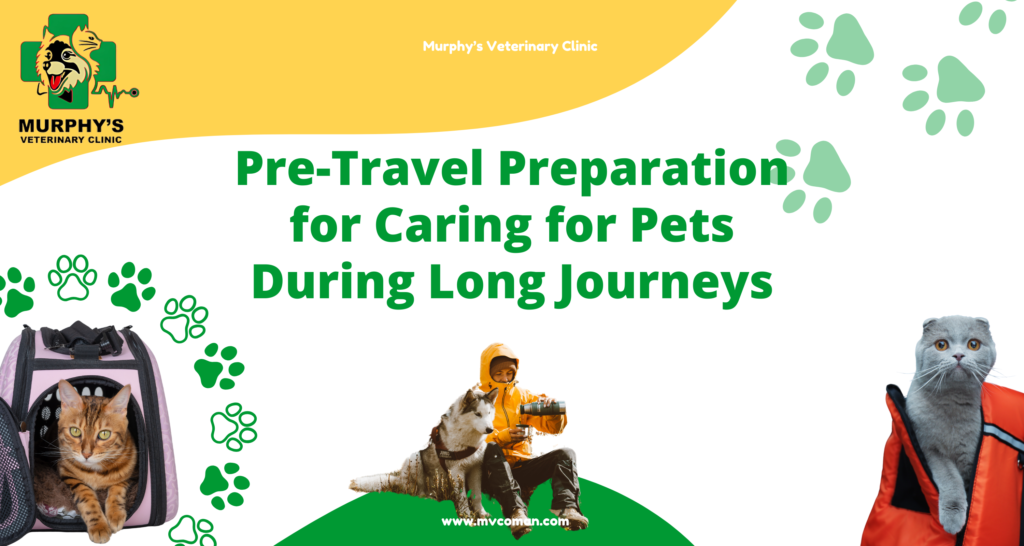 MURPHY'S
VETERINARY CLINIC

Murphy's Veterinary Clinic

Pre-Travel Preparation for Caring for Pets During Long Journeys

www.mvcoman.com